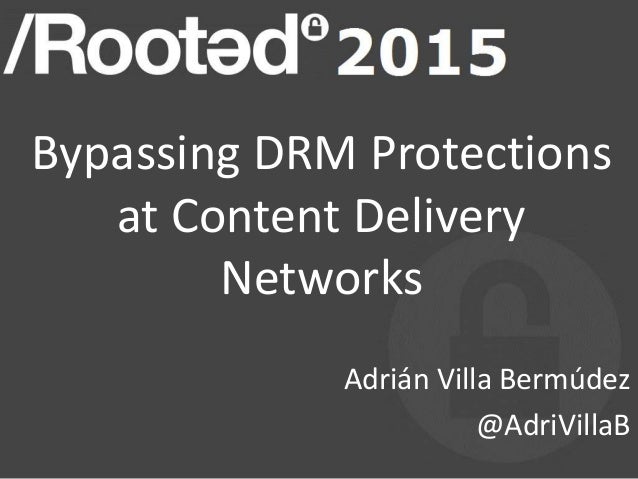 /Rootəd 2015

Bypassing DRM Protections at Content Delivery Networks

Adrián Villa Bermúdez
@AdriVillaB